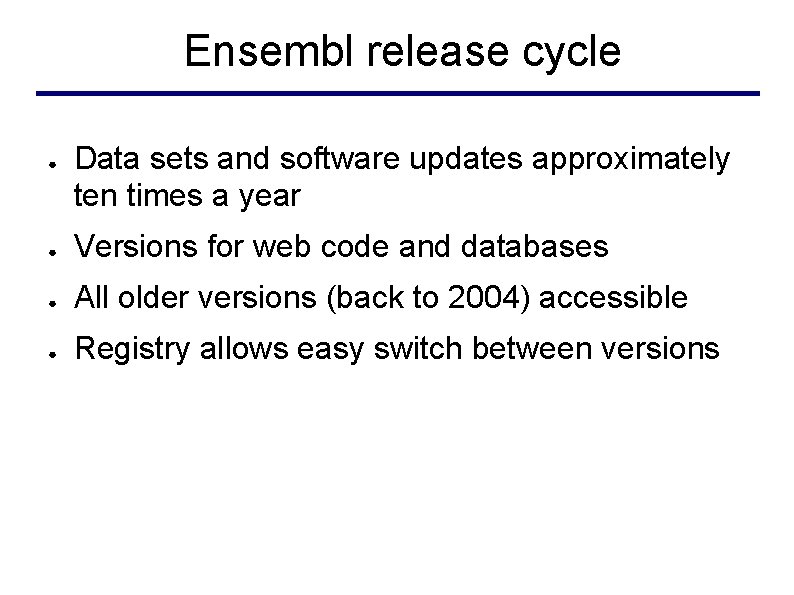 Ensembl release cycle

- Data sets and software updates approximately ten times a year
- Versions for web code and databases
- All older versions (back to 2004) accessible
- Registry allows easy switch between versions